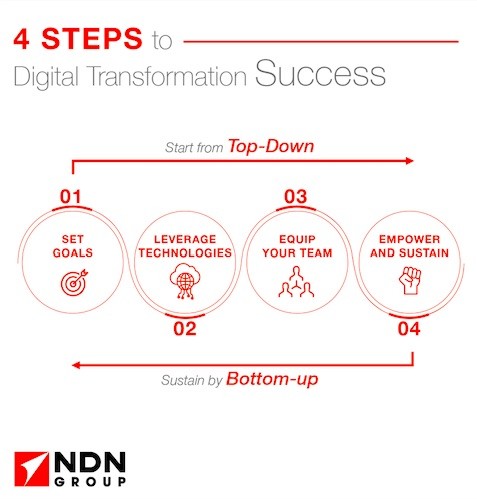 4 STEPS to
Digital Transformation Success

Start from Top-Down

01
SET GOALS

02
LEVERAGE TECHNOLOGIES

03
EQUIP YOUR TEAM

04
EMPOWER AND SUSTAIN

Sustain by Bottom-up

NDN GROUP